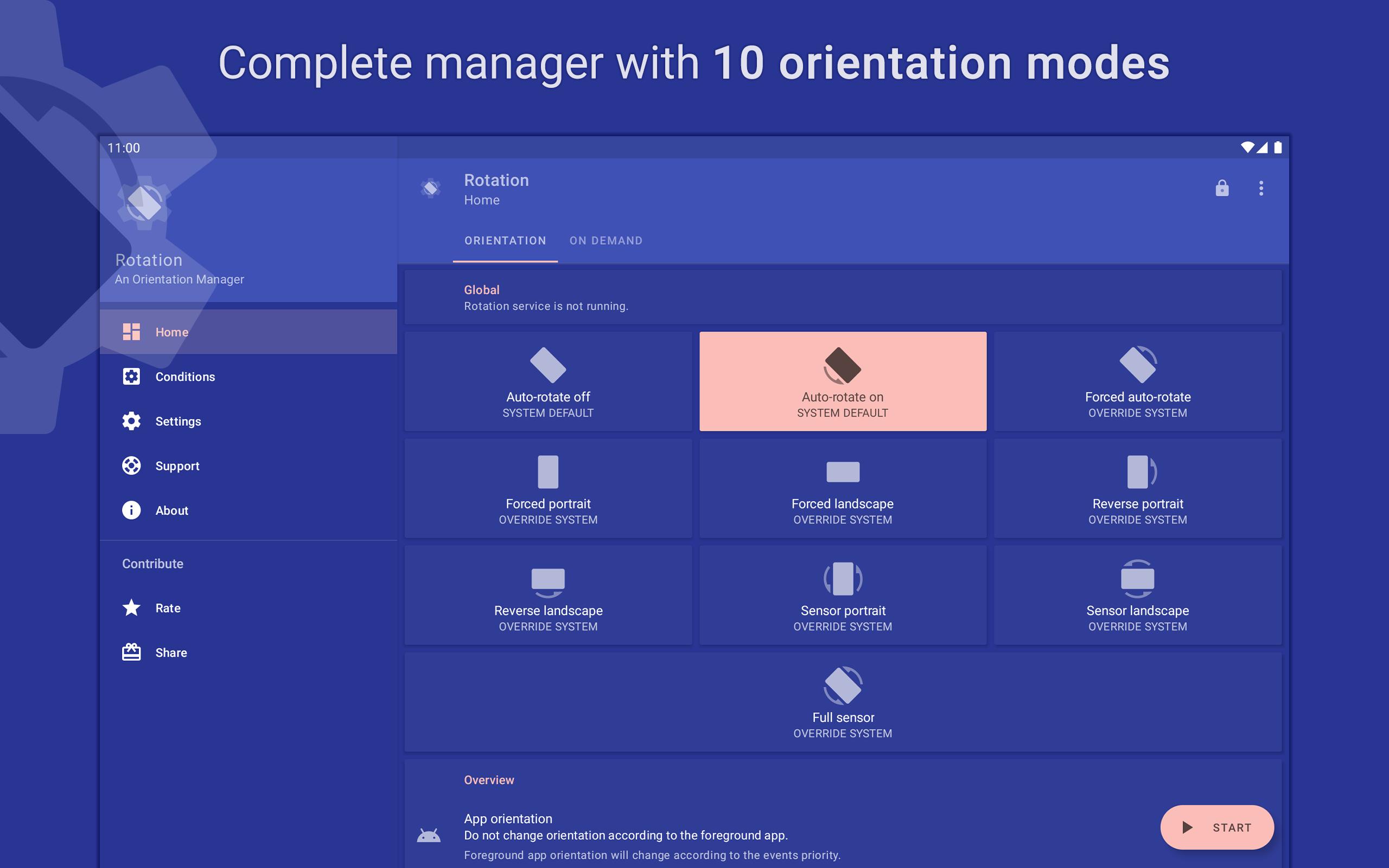 Complete manager with 10 orientation modes

11:00

Rotation
An Orientation Manager

Home
Conditions
Settings
Support
About

Contribute

Rate
Share

Rotation
Home

ORIENTATION
ON DEMAND

Global
Rotation service is not running.

Auto-rotate off
SYSTEM DEFAULT

Auto-rotate on
SYSTEM DEFAULT

Forced auto-rotate
OVERRIDE SYSTEM

Forced portrait
OVERRIDE SYSTEM

Forced landscape
OVERRIDE SYSTEM

Reverse portrait
OVERRIDE SYSTEM

Reverse landscape
OVERRIDE SYSTEM

Sensor portrait
OVERRIDE SYSTEM

Sensor landscape
OVERRIDE SYSTEM

Full sensor
OVERRIDE SYSTEM

Overview

App orientation
Do not change orientation according to the foreground app.
Foreground app orientation will change according to the events priority.

START